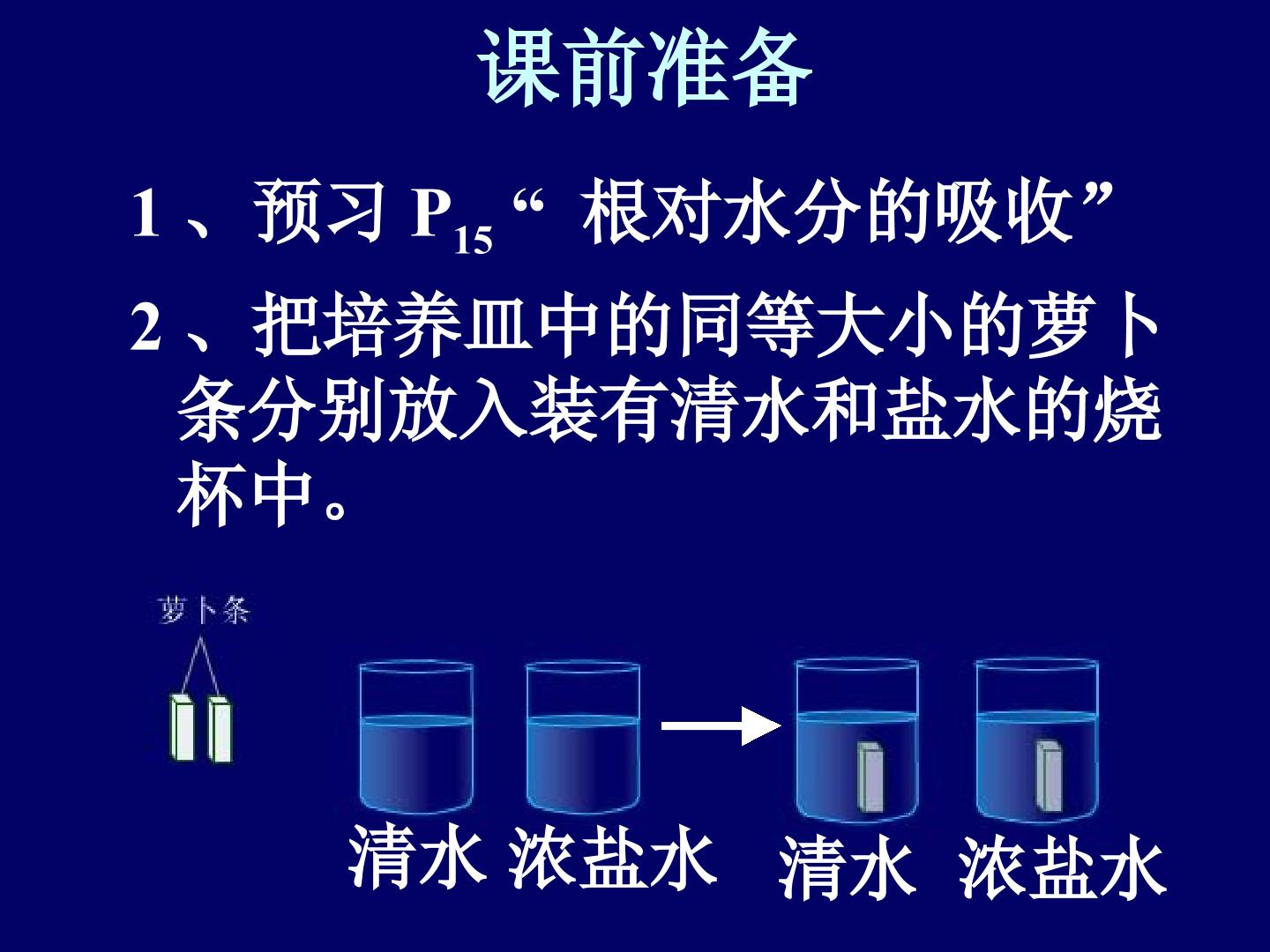 课前准备

1、预习$P_{15}$“根对水分的吸收”

2、把培养皿中的同等大小的萝卜条分别放入装有清水和盐水的烧杯中。

萝卜条

清水 浓盐水 清水 浓盐水